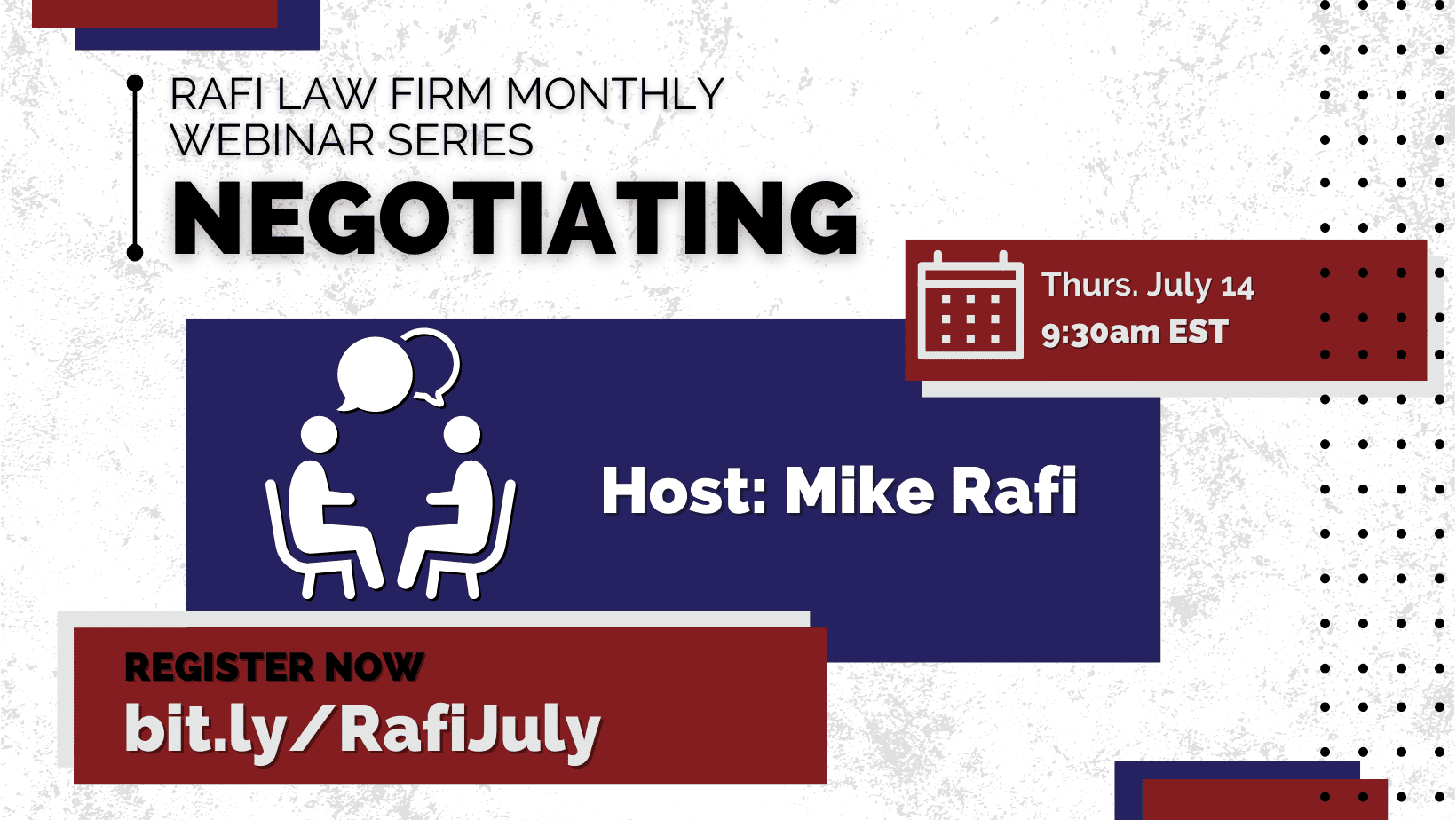 RAFI LAW FIRM MONTHLY WEBINAR SERIES

NEGOTIATING

Thurs. July 14
9:30am EST

Host: Mike Rafi

REGISTER NOW
bit.ly/RafiJuly